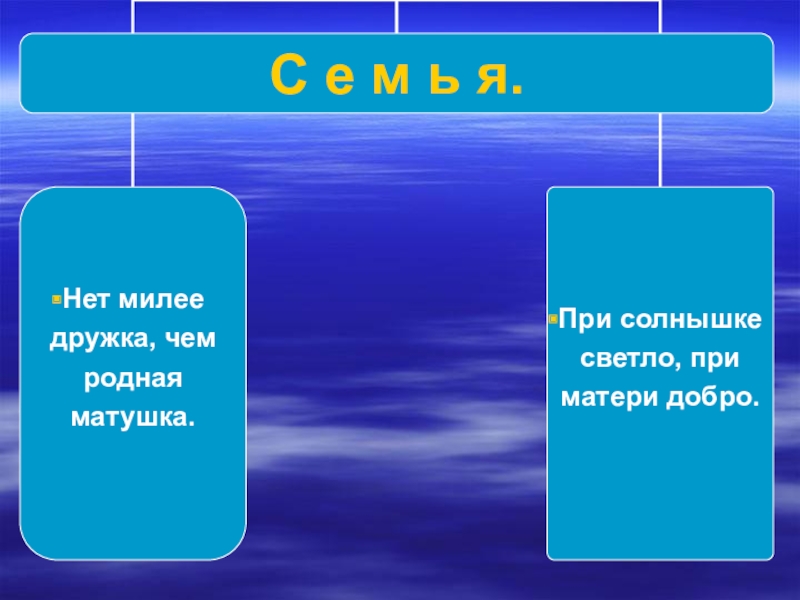 С е м ь я.

Нет милее дружка, чем родная матушка.

При солнышке светло, при матери добро.